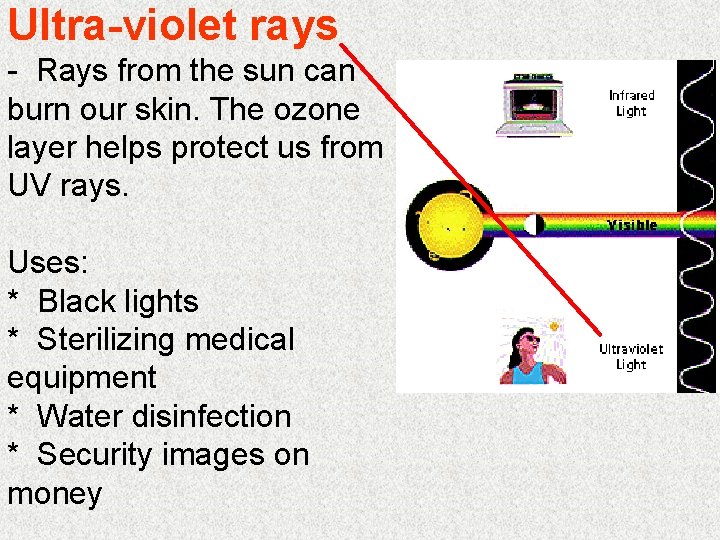 Ultra-violet rays

- Rays from the sun can burn our skin. The ozone layer helps protect us from UV rays.

Uses:
* Black lights
* Sterilizing medical equipment
* Water disinfection
* Security images on money

Infrared Light

Visible

Ultraviolet Light